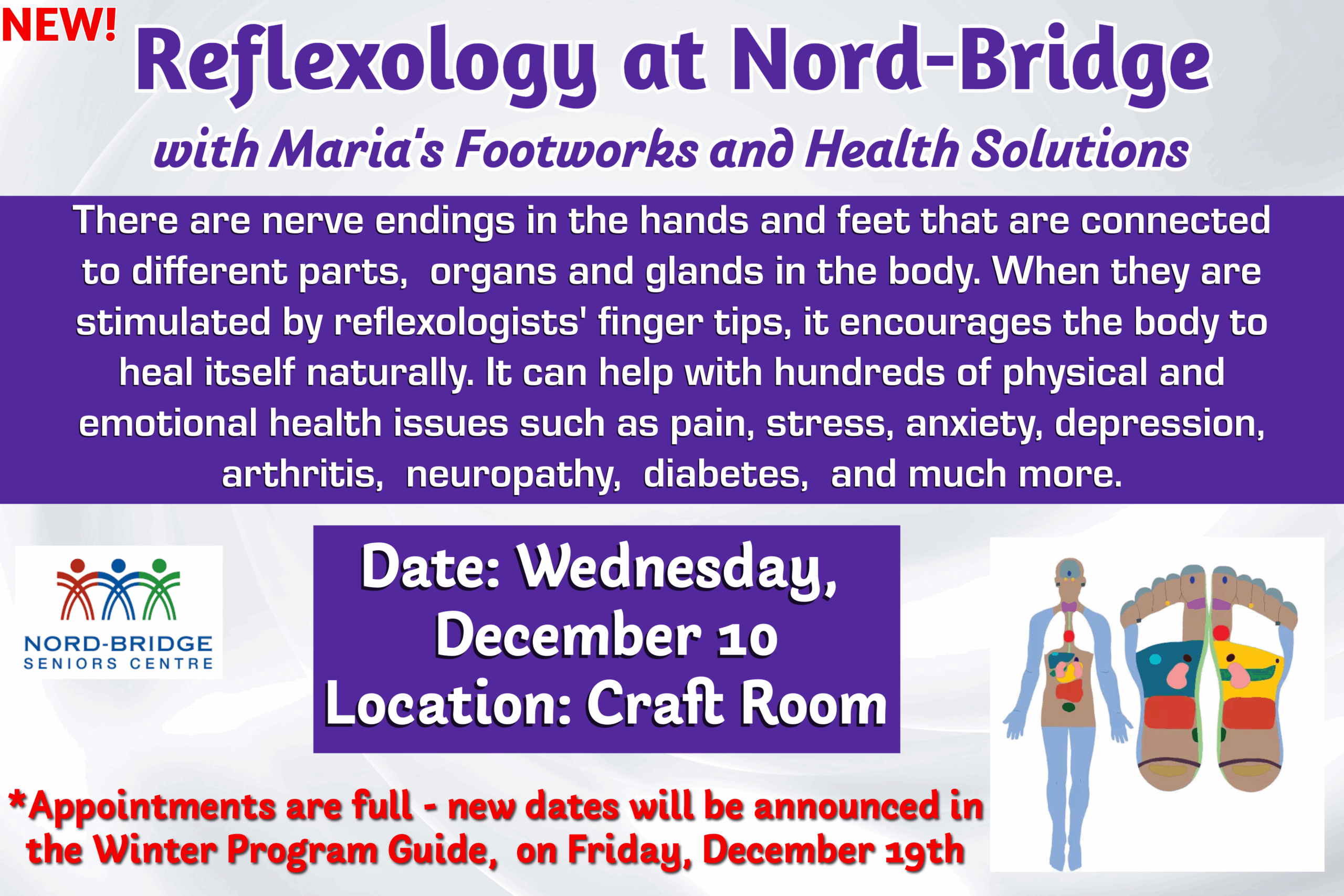 NEW!

Reflexology at Nord-Bridge

with Maria's Footworks and Health Solutions

There are nerve endings in the hands and feet that are connected to different parts, organs and glands in the body. When they are stimulated by reflexologists' finger tips, it encourages the body to heal itself naturally. It can help with hundreds of physical and emotional health issues such as pain, stress, anxiety, depression, arthritis, neuropathy, diabetes, and much more.

NORD-BRIDGE SENIORS CENTRE

Date: Wednesday, December 10
Location: Craft Room

*Appointments are full - new dates will be announced in the Winter Program Guide, on Friday, December 19th